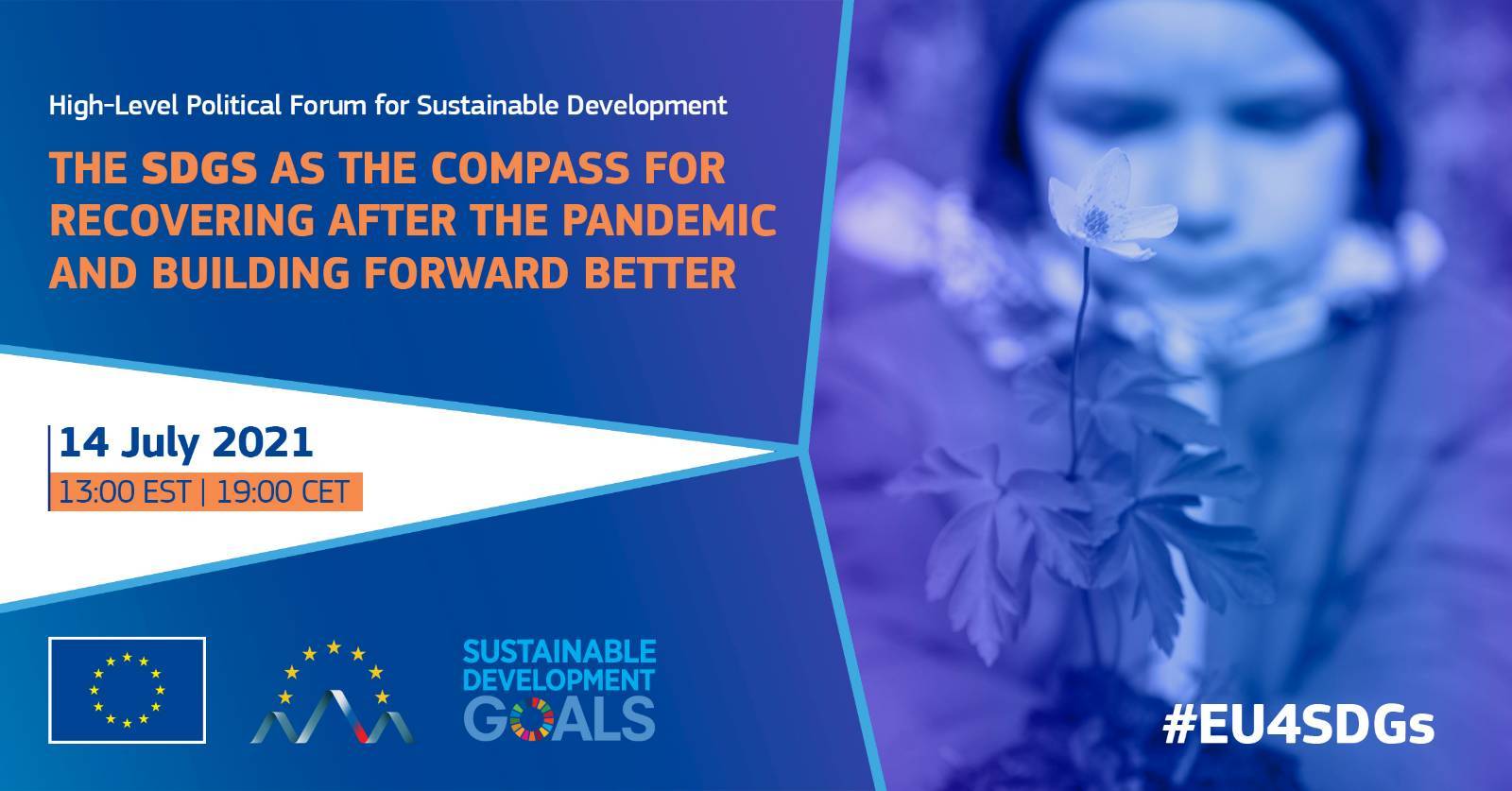 High-Level Political Forum for Sustainable Development

THE SDGS AS THE COMPASS FOR RECOVERING AFTER THE PANDEMIC AND BUILDING FORWARD BETTER

14 July 2021
13:00 EST | 19:00 CET

SUSTAINABLE DEVELOPMENT GOALS

#EU4SDGs